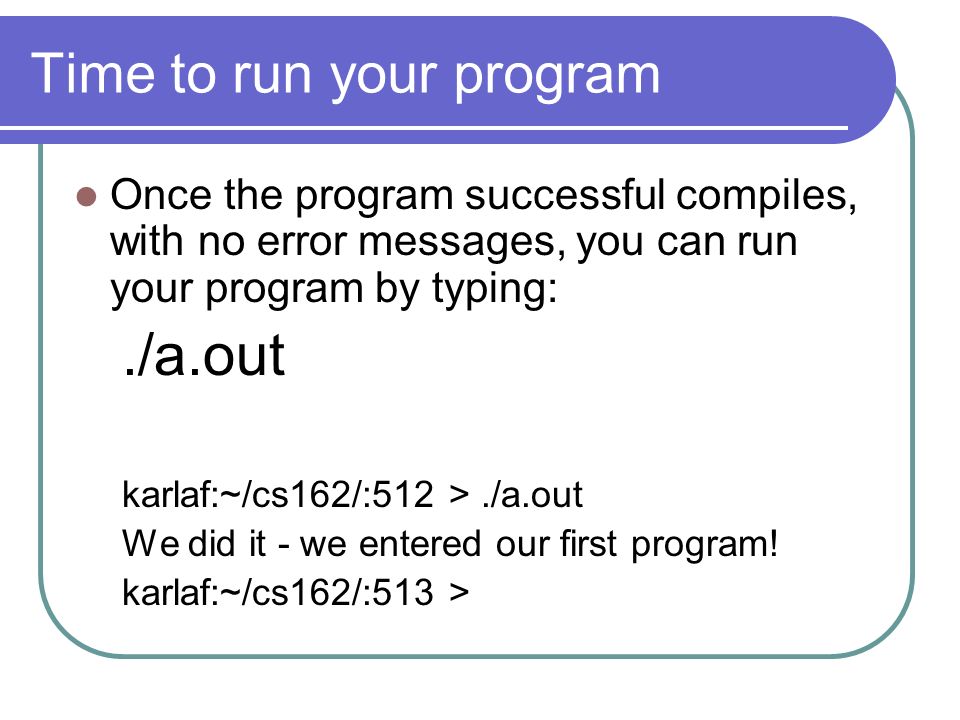 Time to run your program

Once the program successful compiles, with no error messages, you can run your program by typing:

./a.out

karlaf:~/cs162/:512 > ./a.out
We did it - we entered our first program!
karlaf:~/cs162/:513 >